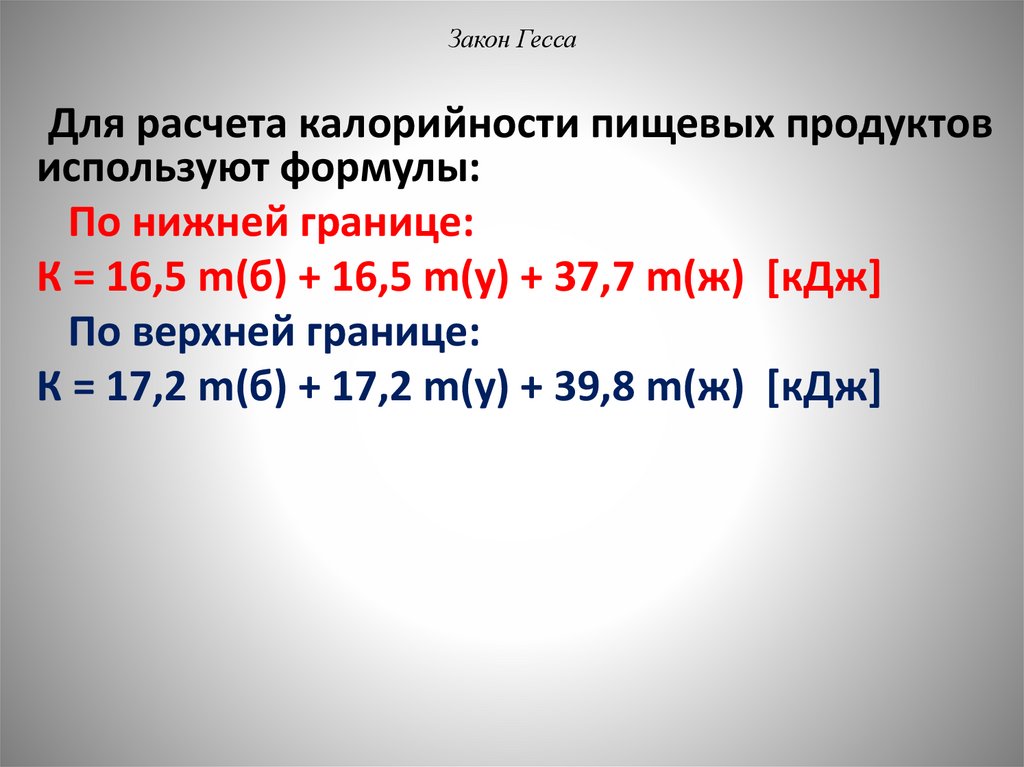 Закон Гесса

Для расчета калорийности пищевых продуктов используют формулы:

По нижней границе:

К = 16,5 m(б) + 16,5 m(у) + 37,7 m(ж) [кДж]

По верхней границе:

К = 17,2 m(б) + 17,2 m(у) + 39,8 m(ж) [кДж]